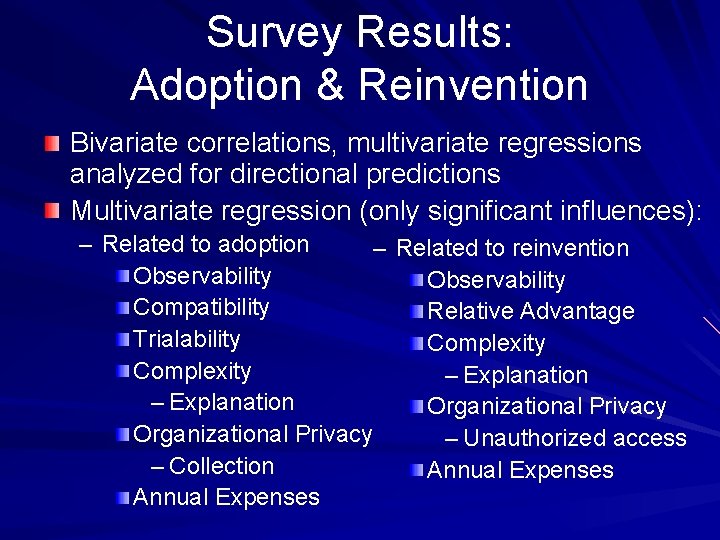 Survey Results:
Adoption & Reinvention

Bivariate correlations, multivariate regressions analyzed for directional predictions

Multivariate regression (only significant influences):

– Related to adoption
Observability
Compatibility
Trialability
Complexity
– Explanation
Organizational Privacy
– Collection
Annual Expenses

– Related to reinvention
Observability
Relative Advantage
Complexity
– Explanation
Organizational Privacy
– Unauthorized access
Annual Expenses